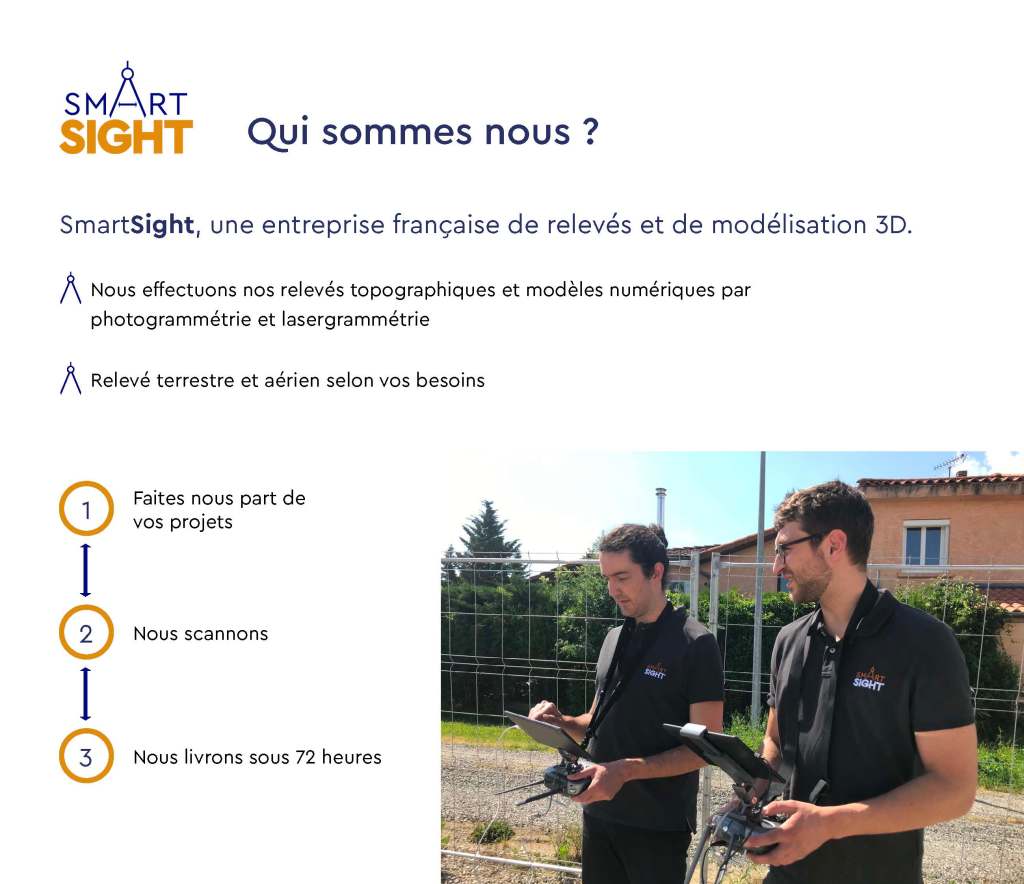 SMART SIGHT

Qui sommes nous ?

SmartSight, une entreprise française de relevés et de modélisation 3D.

Nous effectuons nos relevés topographiques et modèles numériques par photogrammétrie et lasergrammétrie

Relevé terrestre et aérien selon vos besoins

1 Faites nous part de vos projets

2 Nous scannons

3 Nous livrons sous 72 heures

SMART SIGHT

SMART SIGHT